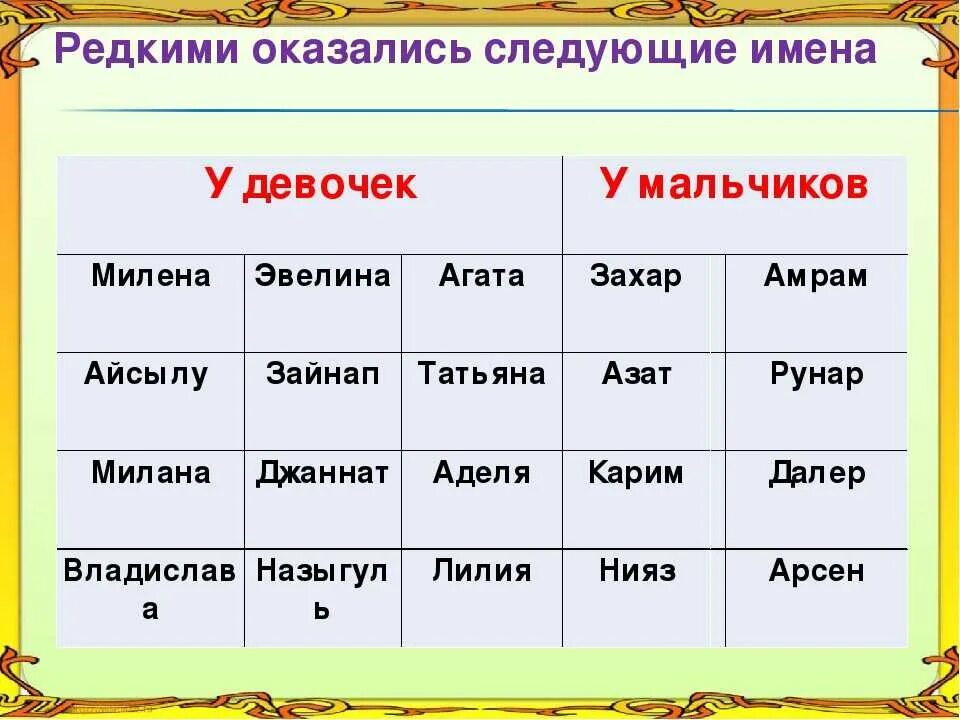 Редкими оказались следующие имена

| У девочек | | | У мальчиков | |
|---|---|---|---|---|
| Милена | Эвелина | Агата | Захар | Амрам |
| Айсылу | Зайнап | Татьяна | Азат | Рунар |
| Милана | Джаннат | Аделя | Карим | Далер |
| Владислава | Назыгуль | Лилия | Нияз | Арсен |